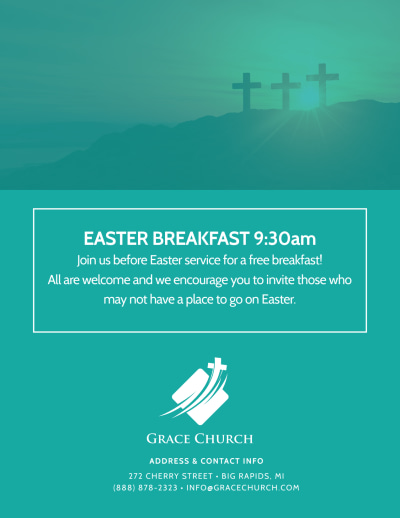 EASTER BREAKFAST 9:30am

Join us before Easter service for a free breakfast! All are welcome and we encourage you to invite those who may not have a place to go on Easter.

GRACE CHURCH

ADDRESS & CONTACT INFO

272 CHERRY STREET • BIG RAPIDS, MI
(888) 878-2323 • INFO@GRACECHURCH.COM